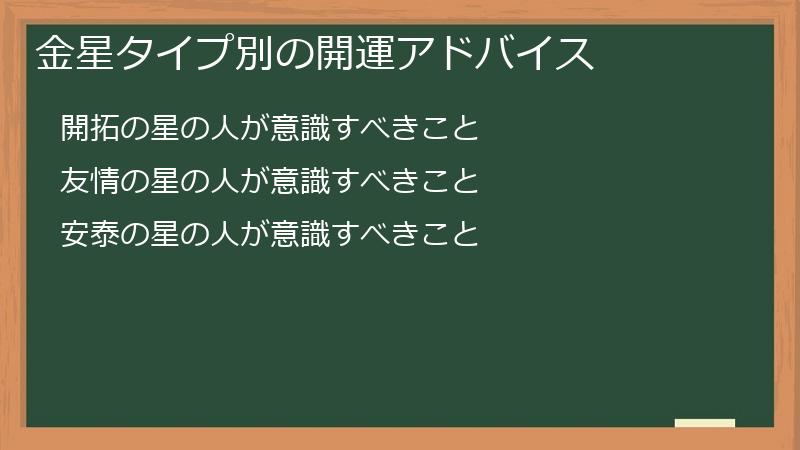 金星タイプ別の開運アドバイス

開拓の星の人が意識すべきこと

友情の星の人が意識すべきこと

安泰の星の人が意識すべきこと